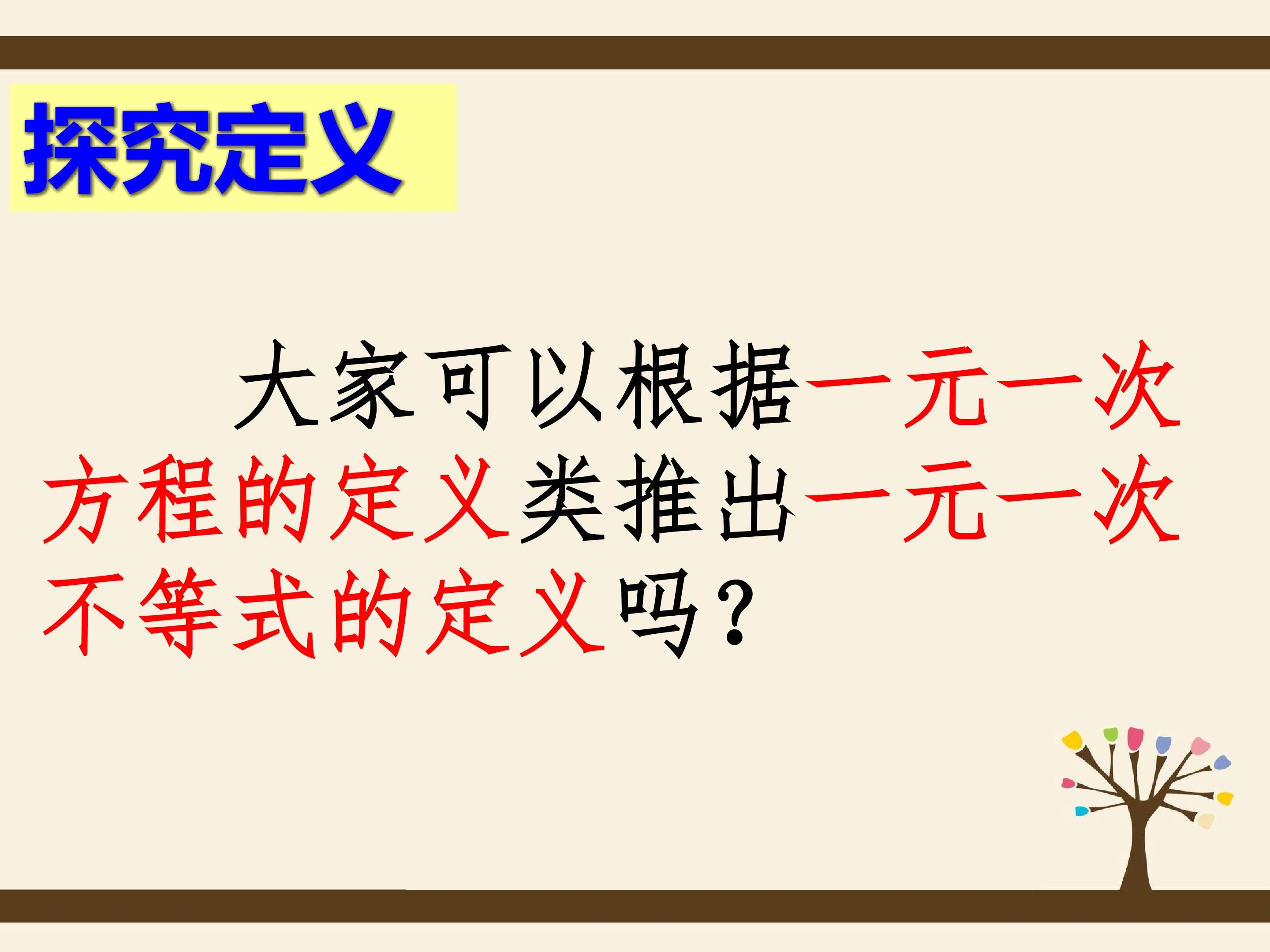 探究定义

大家可以根据一元一次方程的定义类推出一元一次不等式的定义吗？